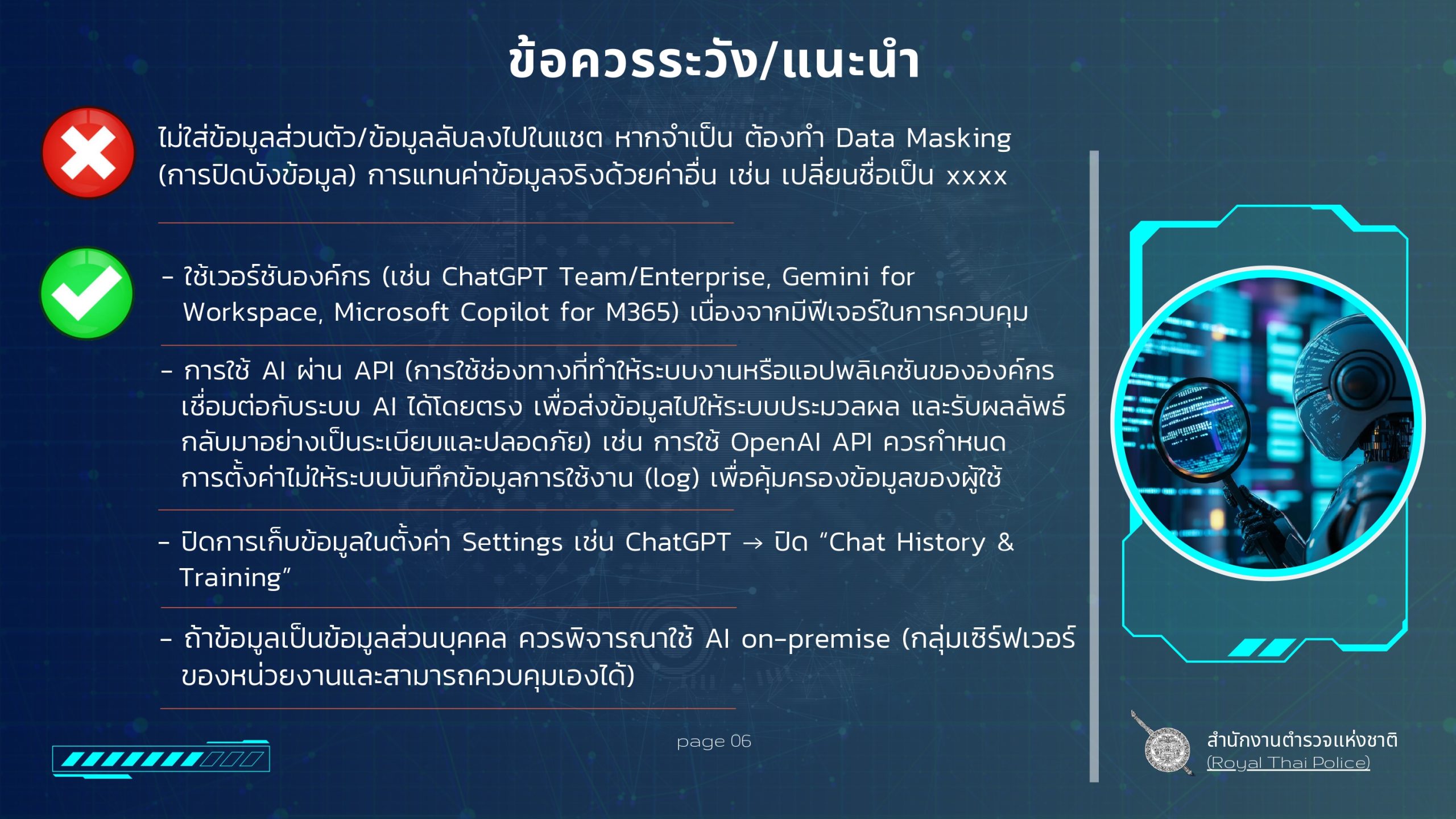 ข้อควรระวัง/แนะนำ

ไม่ใส่ข้อมูลส่วนตัว/ข้อมูลลับลงไปในแชต หากจำเป็น ต้องทำ Data Masking (การปิดบังข้อมูล) การแทนค่าข้อมูลจริงด้วยค่าอื่น เช่น เปลี่ยนชื่อเป็น xxxx

- ใช้เวอร์ชันองค์กร (เช่น ChatGPT Team/Enterprise, Gemini for Workspace, Microsoft Copilot for M365) เนื่องจากมีฟีเจอร์ในการควบคุม

- การใช้ AI ผ่าน API (การใช้ช่องทางที่ทำให้ระบบงานหรือแอปพลิเคชันขององค์กรเชื่อมต่อกับระบบ AI ได้โดยตรง เพื่อส่งข้อมูลไปให้ระบบประมวลผล และรับผลลัพธ์กลับมาอย่างเป็นระเบียบและปลอดภัย) เช่น การใช้ OpenAI API ควรกำหนดการตั้งค่าไม่ให้ระบบบันทึกข้อมูลการใช้งาน (log) เพื่อคุ้มครองข้อมูลของผู้ใช้

- ปิดการเก็บข้อมูลในตั้งค่า Settings เช่น ChatGPT → ปิด “Chat History & Training”

- ถ้าข้อมูลเป็นข้อมูลส่วนบุคคล ควรพิจารณาใช้ AI on-premise (กลุ่มเซิร์ฟเวอร์ของหน่วยงานและสามารถควบคุมเองได้)

page 06

สำนักงานตำรวจแห่งชาติ
(Royal Thai Police)